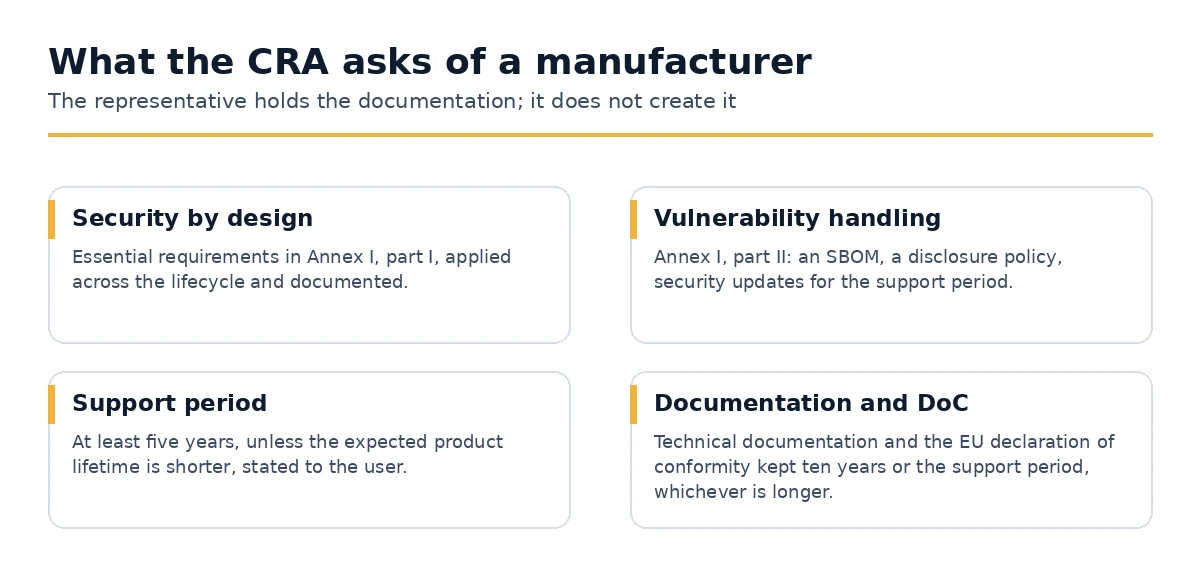 What the CRA asks of a manufacturer

The representative holds the documentation; it does not create it

Security by design

Essential requirements in Annex I, part I, applied across the lifecycle and documented.

Vulnerability handling

Annex I, part II: an SBOM, a disclosure policy, security updates for the support period.

Support period

At least five years, unless the expected product lifetime is shorter, stated to the user.

Documentation and DoC

Technical documentation and the EU declaration of conformity kept ten years or the support period, whichever is longer.